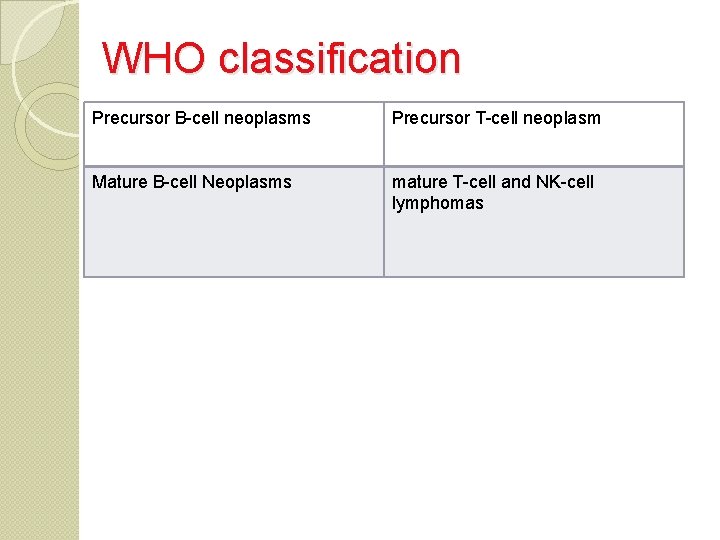 WHO classification

| Precursor B-cell neoplasms | Precursor T-cell neoplasm |
|---|---|
| Mature B-cell Neoplasms | mature T-cell and NK-cell lymphomas |